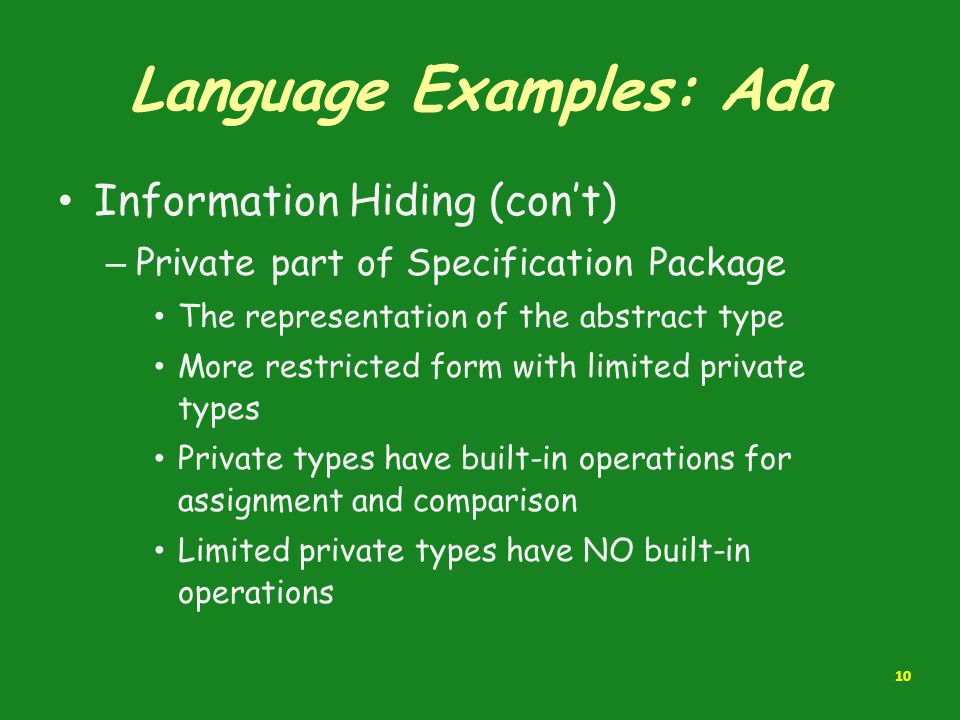 Language Examples: Ada

• Information Hiding (con't)
 – Private part of Specification Package
  • The representation of the abstract type
  • More restricted form with limited private types
  • Private types have built-in operations for assignment and comparison
  • Limited private types have NO built-in operations

10